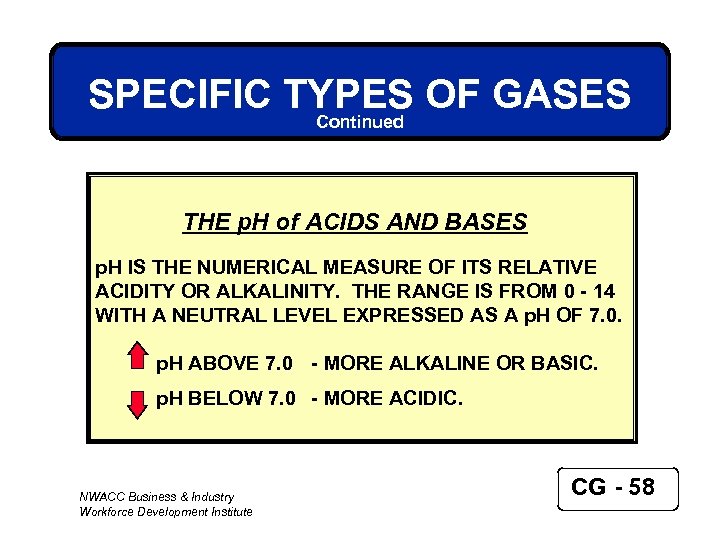 SPECIFIC TYPES OF GASES
Continued

THE pH of ACIDS AND BASES

pH IS THE NUMERICAL MEASURE OF ITS RELATIVE ACIDITY OR ALKALINITY. THE RANGE IS FROM 0 - 14 WITH A NEUTRAL LEVEL EXPRESSED AS A pH OF 7.0.

pH ABOVE 7.0 - MORE ALKALINE OR BASIC.

pH BELOW 7.0 - MORE ACIDIC.

NWACC Business & Industry
Workforce Development Institute

CG - 58